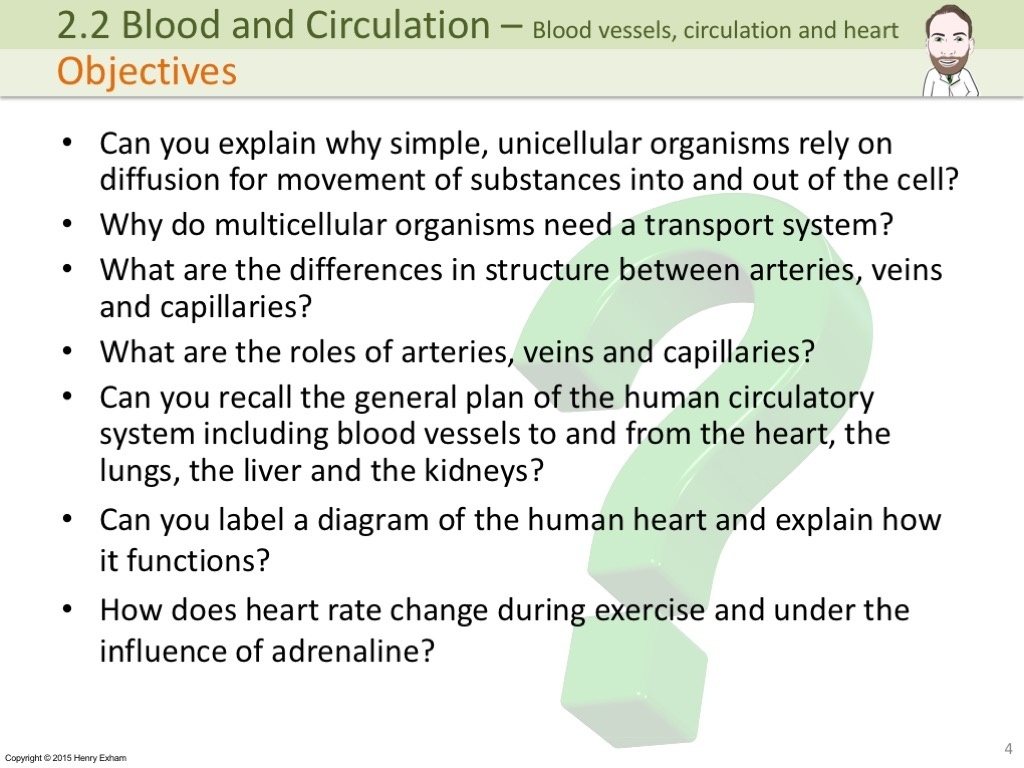 2.2 Blood and Circulation – Blood vessels, circulation and heart
Objectives

• Can you explain why simple, unicellular organisms rely on diffusion for movement of substances into and out of the cell?
• Why do multicellular organisms need a transport system?
• What are the differences in structure between arteries, veins and capillaries?
• What are the roles of arteries, veins and capillaries?
• Can you recall the general plan of the human circulatory system including blood vessels to and from the heart, the lungs, the liver and the kidneys?
• Can you label a diagram of the human heart and explain how it functions?
• How does heart rate change during exercise and under the influence of adrenaline?

Copyright © 2015 Henry Exham

4